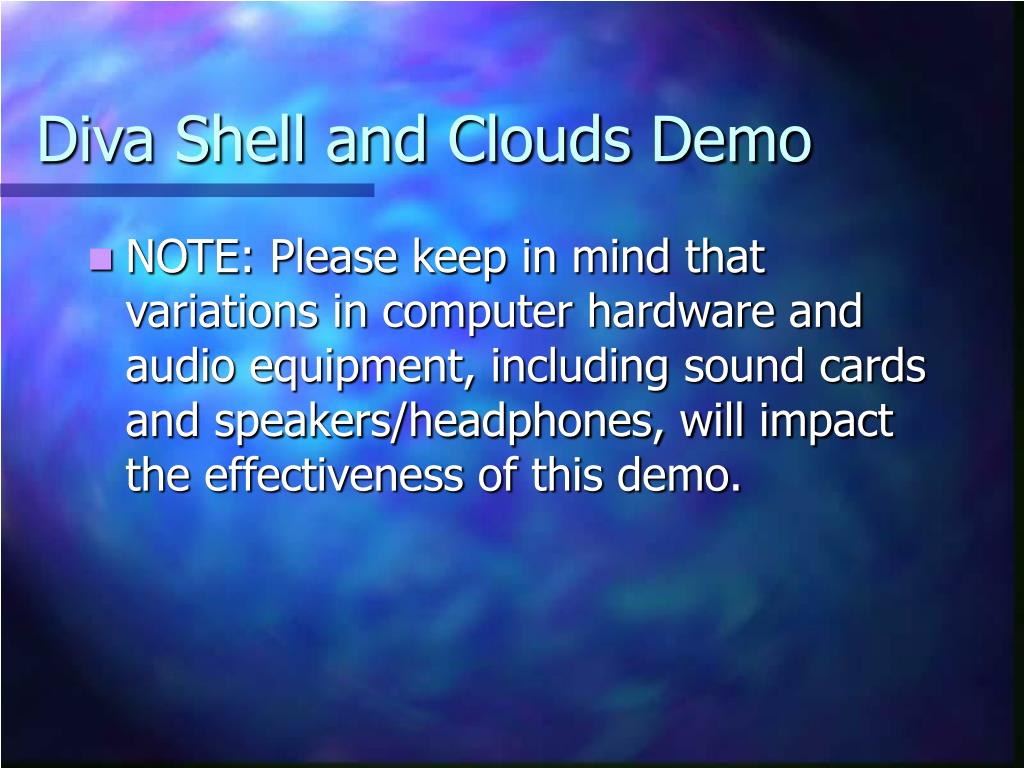 Diva Shell and Clouds Demo

NOTE: Please keep in mind that variations in computer hardware and audio equipment, including sound cards and speakers/headphones, will impact the effectiveness of this demo.